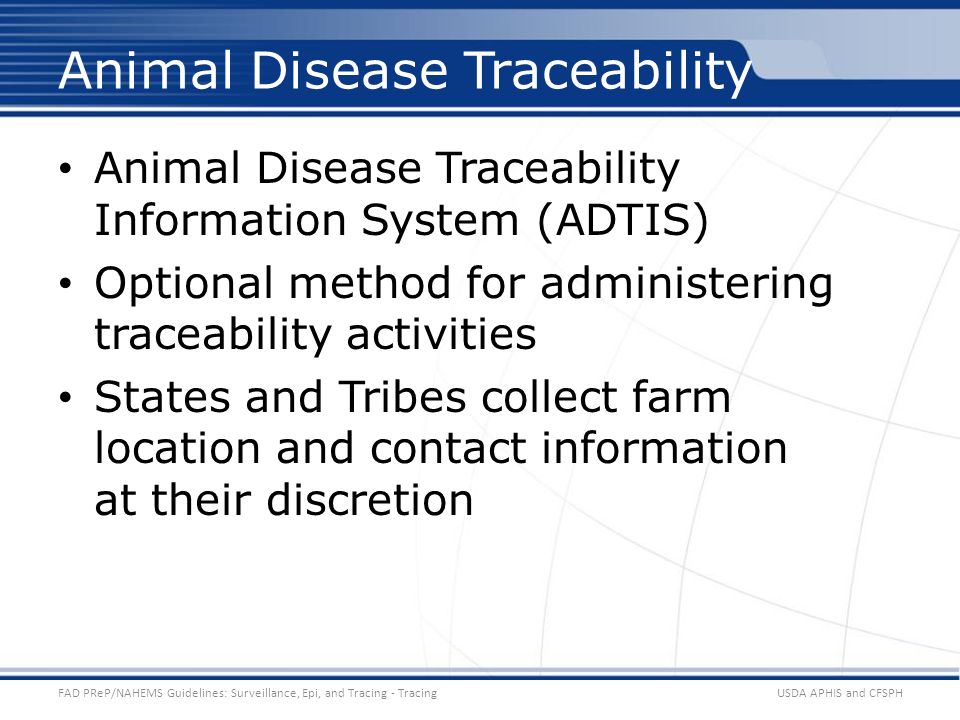 Animal Disease Traceability

• Animal Disease Traceability Information System (ADTIS)
• Optional method for administering traceability activities
• States and Tribes collect farm location and contact information at their discretion

FAD PReP/NAHEMS Guidelines: Surveillance, Epi, and Tracing - Tracing

USDA APHIS and CFSPH